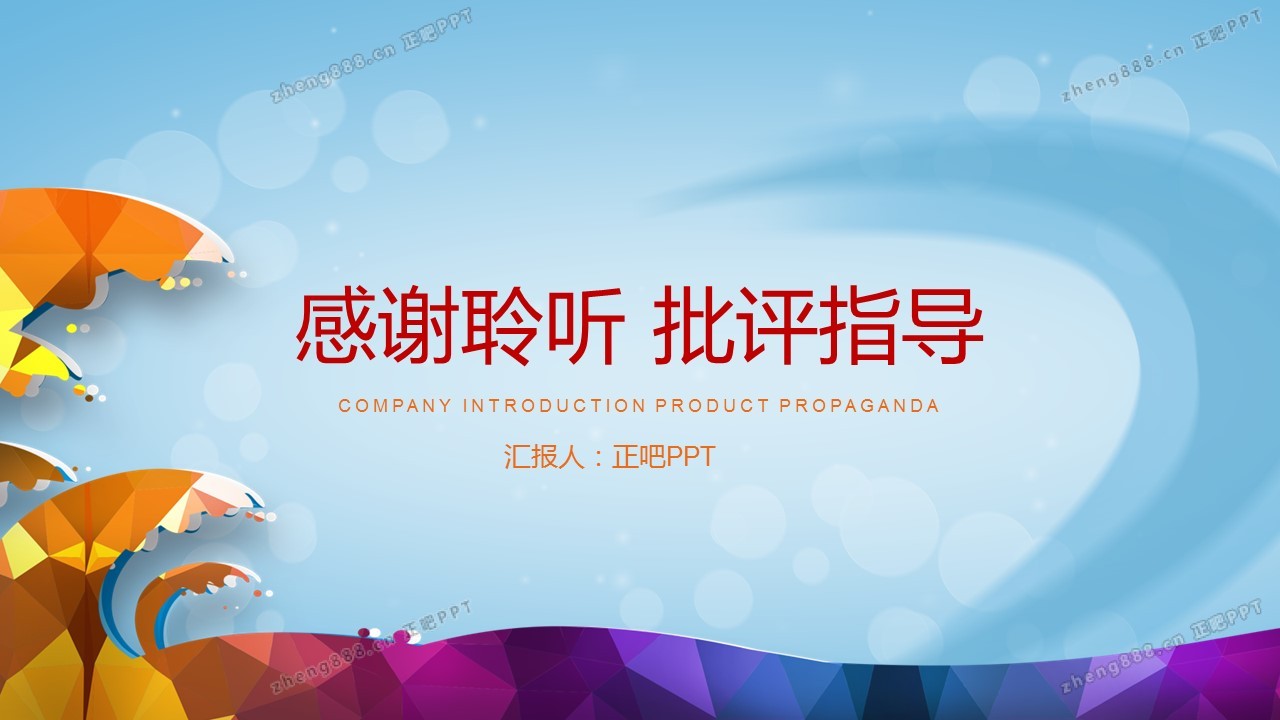 zheng888.cn 正吧PPT

zheng888.cn 正吧PPT

感谢聆听 批评指导

COMPANY INTRODUCTION PRODUCT PROPAGANDA

汇报人：正吧PPT

zheng888.cn 正吧PPT

zheng888.cn 正吧PPT